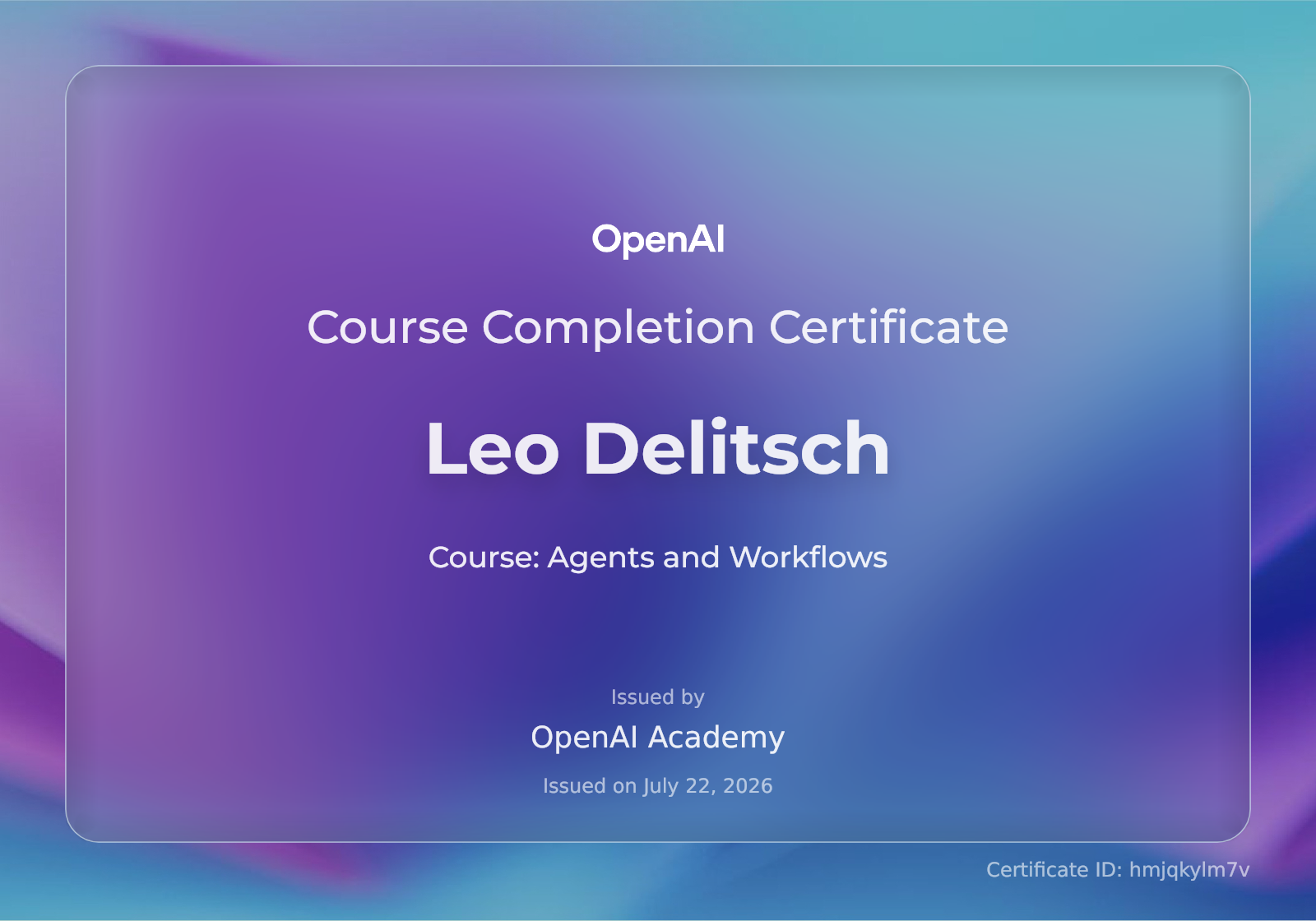 OpenAI

Course Completion Certificate

Leo Delitsch

Course: Agents and Workflows

Issued by

OpenAI Academy

Issued on July 22, 2026

Certificate ID: hmjqkylm7v